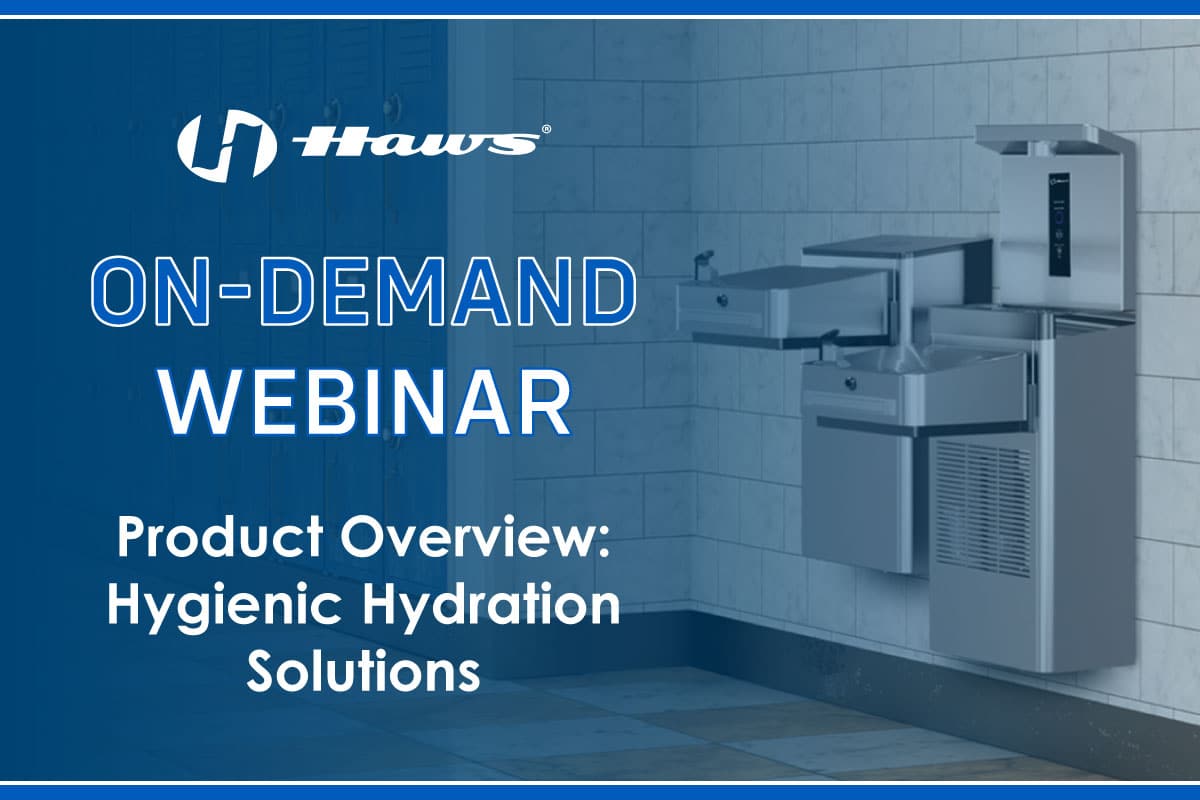 Haws®

ON-DEMAND
WEBINAR

Product Overview:
Hygienic Hydration
Solutions